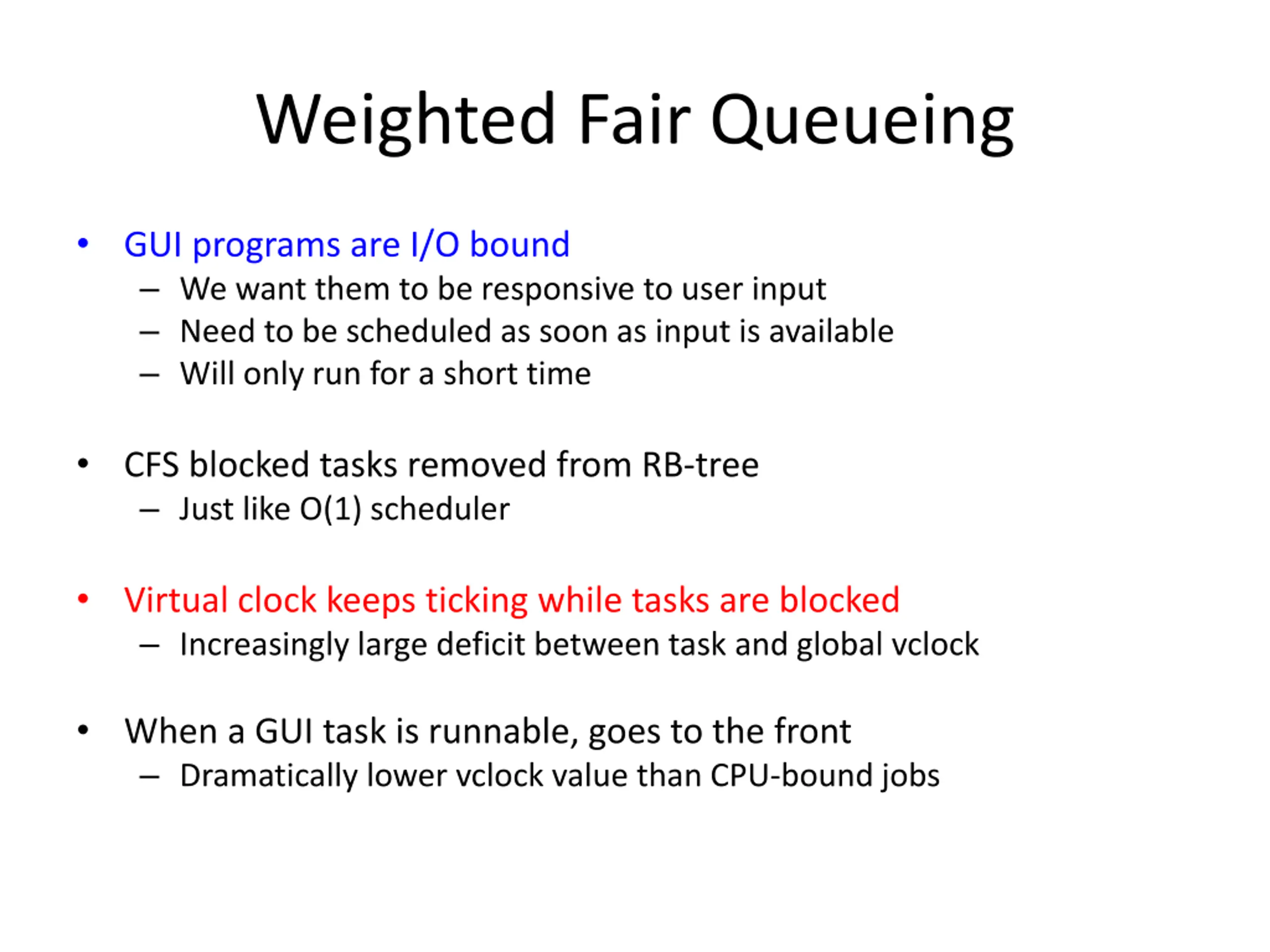 Weighted Fair Queueing

• GUI programs are I/O bound
 – We want them to be responsive to user input
 – Need to be scheduled as soon as input is available
 – Will only run for a short time

• CFS blocked tasks removed from RB-tree
 – Just like O(1) scheduler

• Virtual clock keeps ticking while tasks are blocked
 – Increasingly large deficit between task and global vclock

• When a GUI task is runnable, goes to the front
 – Dramatically lower vclock value than CPU-bound jobs